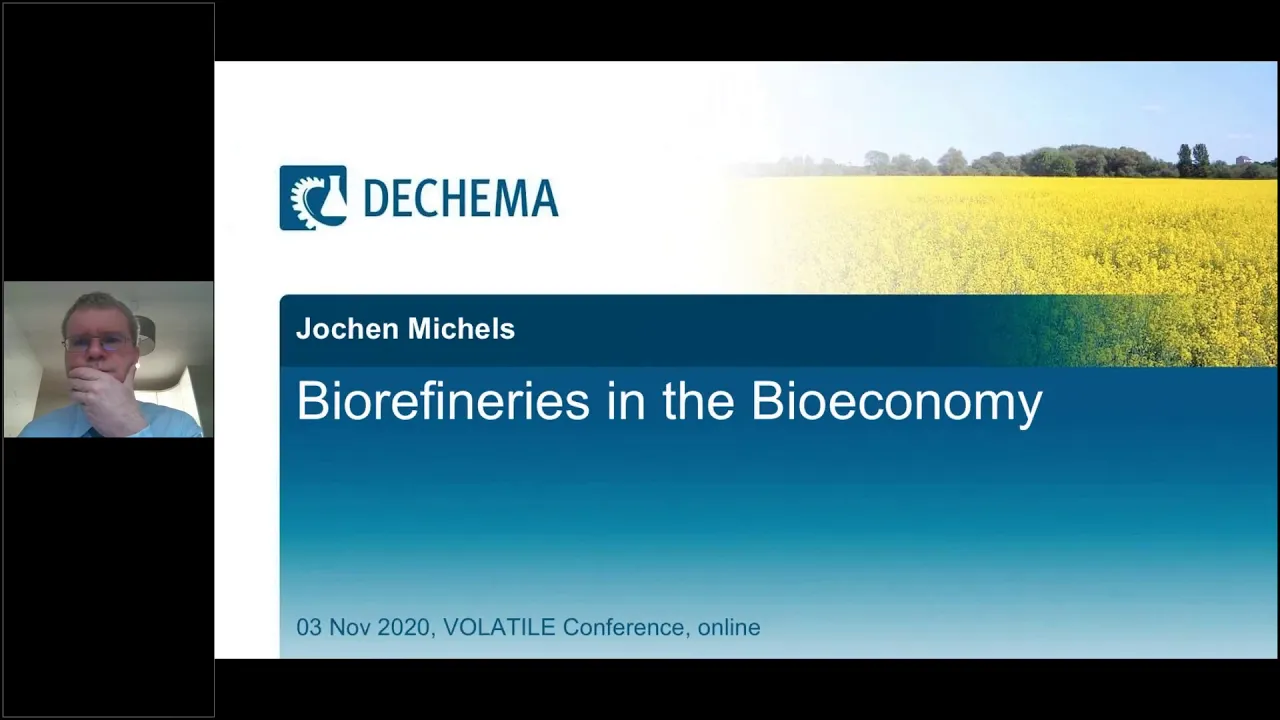 DECHEMA

Jochen Michels

Biorefineries in the Bioeconomy

03 Nov 2020, VOLATILE Conference, online